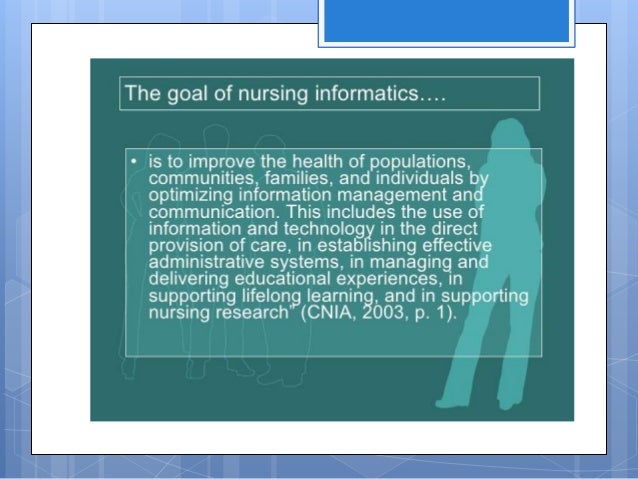 The goal of nursing informatics….

• is to improve the health of populations, communities, families, and individuals by optimizing information management and communication. This includes the use of information and technology in the direct provision of care, in establishing effective administrative systems, in managing and delivering educational experiences, in supporting lifelong learning, and in supporting nursing research" (CNIA, 2003, p. 1).